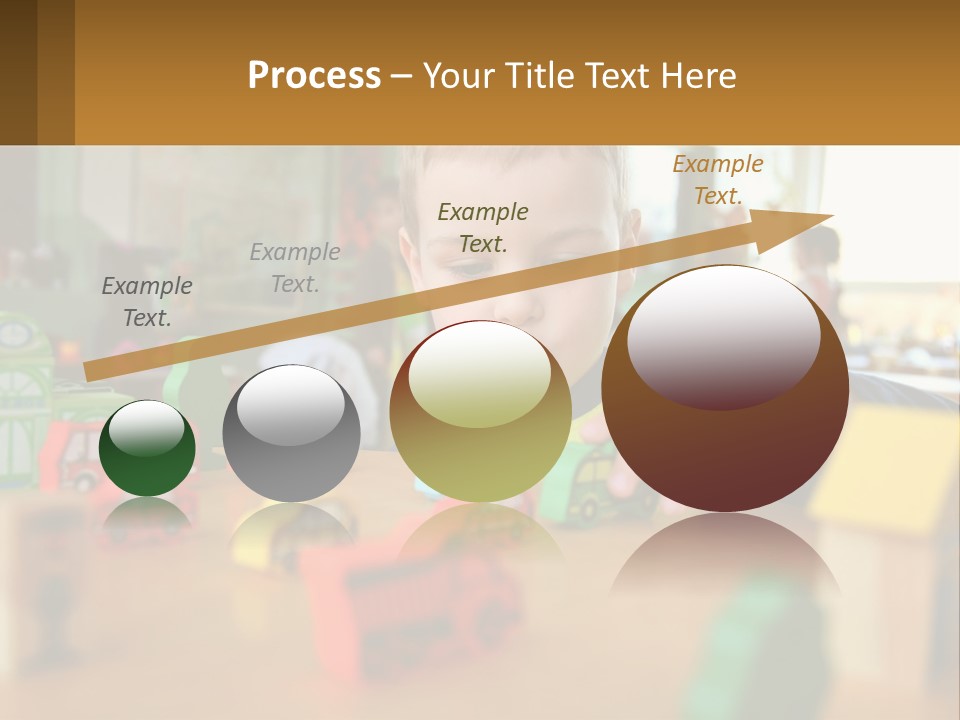 Process – Your Title Text Here

Example Text.

Example Text.

Example Text.

Example Text.